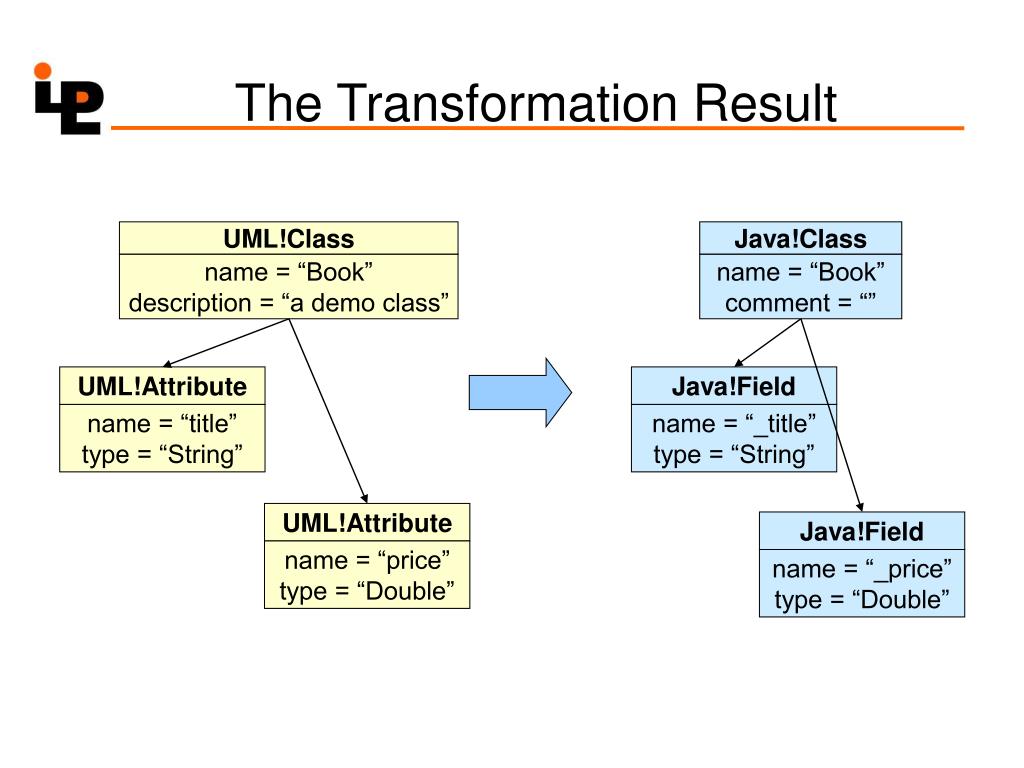 The Transformation Result

UML!Class
name = “Book”
description = “a demo class”

UML!Attribute
name = “title”
type = “String”

UML!Attribute
name = “price”
type = “Double”

Java!Class
name = “Book”
comment = “”

Java!Field
name = “_title”
type = “String”

Java!Field
name = “_price”
type = “Double”